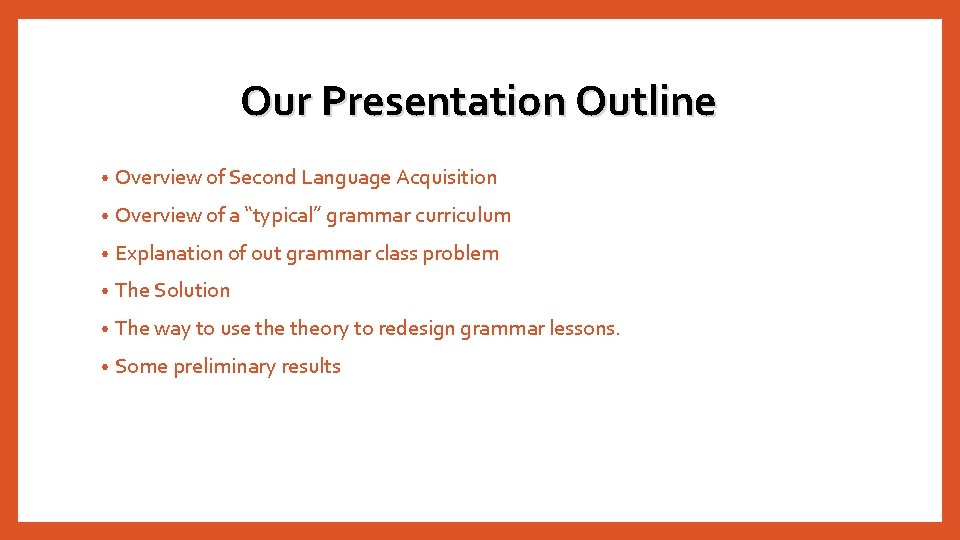 Our Presentation Outline

• Overview of Second Language Acquisition
• Overview of a "typical" grammar curriculum
• Explanation of out grammar class problem
• The Solution
• The way to use the theory to redesign grammar lessons.
• Some preliminary results